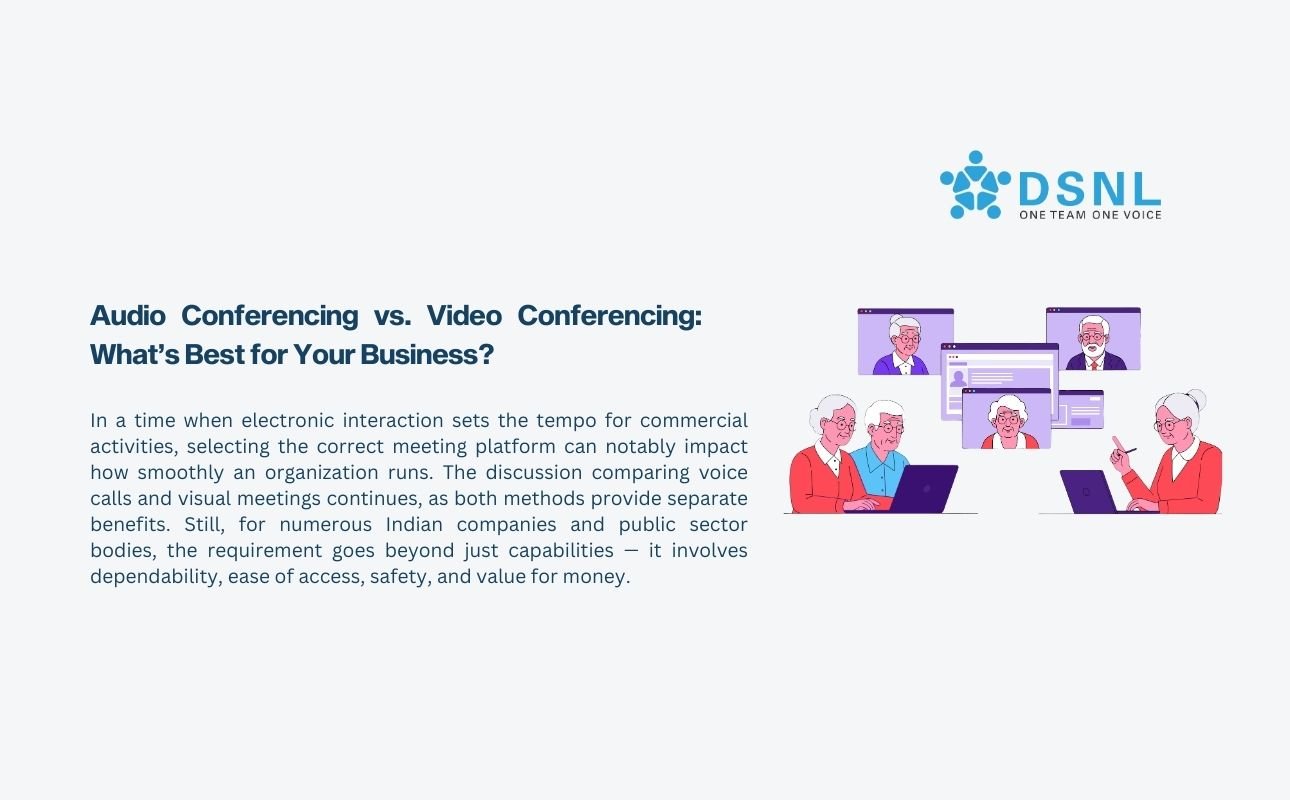 DSNL
ONE TEAM ONE VOICE

Audio Conferencing vs. Video Conferencing: What's Best for Your Business?

In a time when electronic interaction sets the tempo for commercial activities, selecting the correct meeting platform can notably impact how smoothly an organization runs. The discussion comparing voice calls and visual meetings continues, as both methods provide separate benefits. Still, for numerous Indian companies and public sector bodies, the requirement goes beyond just capabilities — it involves dependability, ease of access, safety, and value for money.